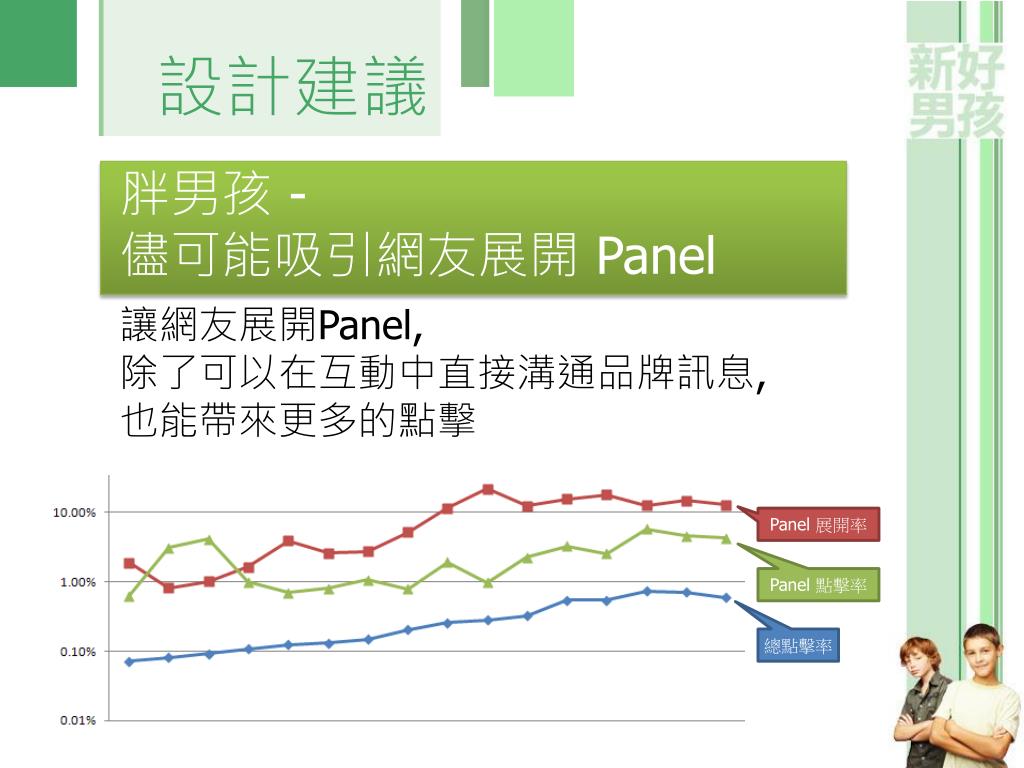 設計建議

新好男孩

胖男孩 -
儘可能吸引網友展開 Panel

讓網友展開Panel,
除了可以在互動中直接溝通品牌訊息,
也能帶來更多的點擊

10.00%
1.00%
0.10%
0.01%

Panel 展開率
Panel 點擊率
總點擊率